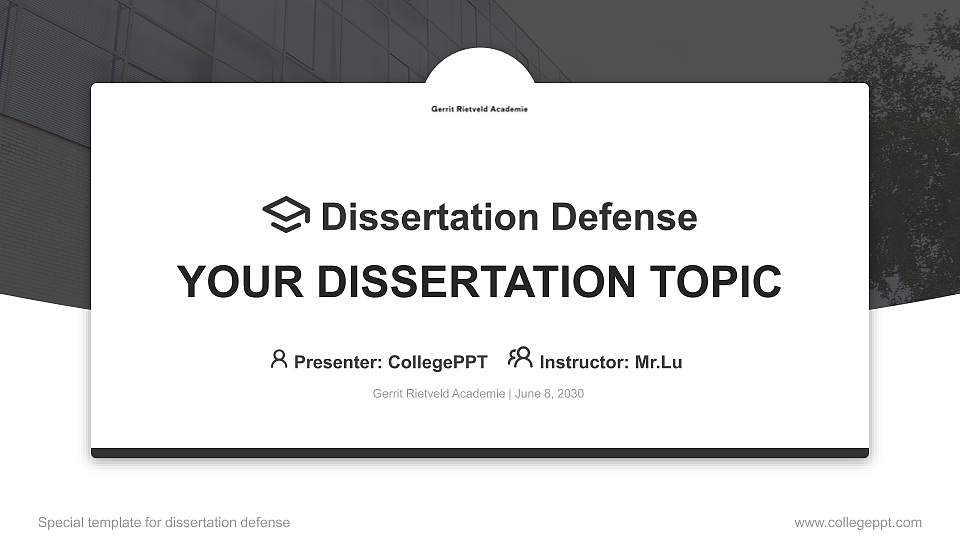 Gerrit Rietveld Academie

Dissertation Defense

YOUR DISSERTATION TOPIC

Presenter: CollegePPT Instructor: Mr.Lu

Gerrit Rietveld Academie | June 8, 2030

Special template for dissertation defense

www.collegeppt.com